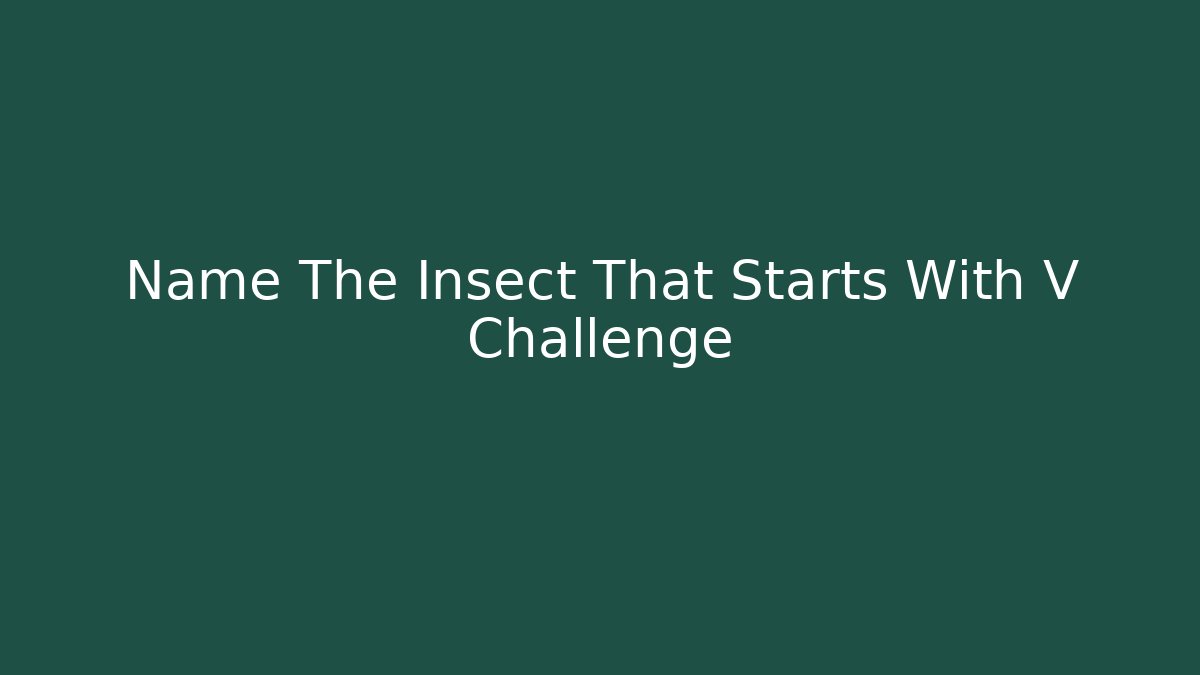 Name The Insect That Starts With V Challenge